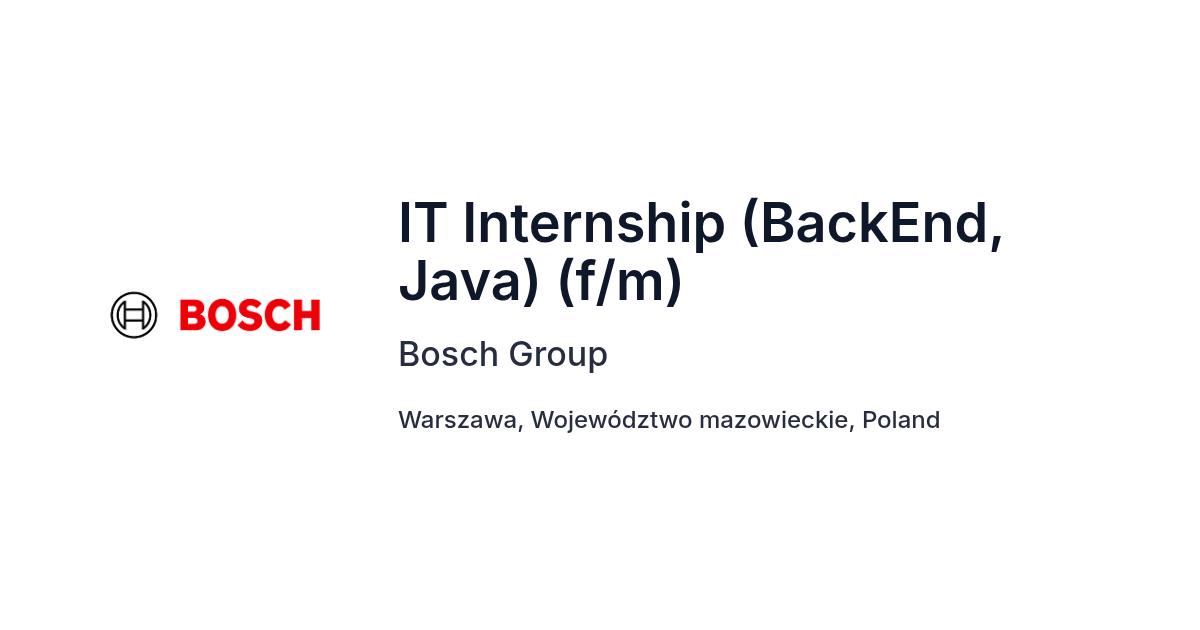 BOSCH

IT Internship (BackEnd, Java) (f/m)

Bosch Group

Warszawa, Województwo mazowieckie, Poland